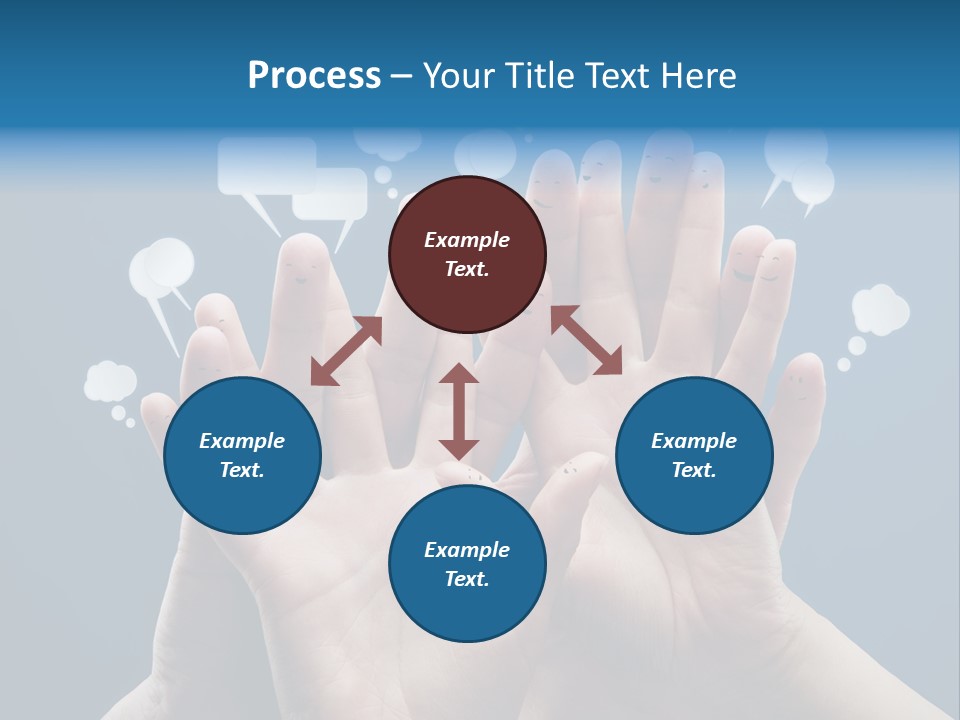 Process – Your Title Text Here

Example Text.

Example Text.

Example Text.

Example Text.